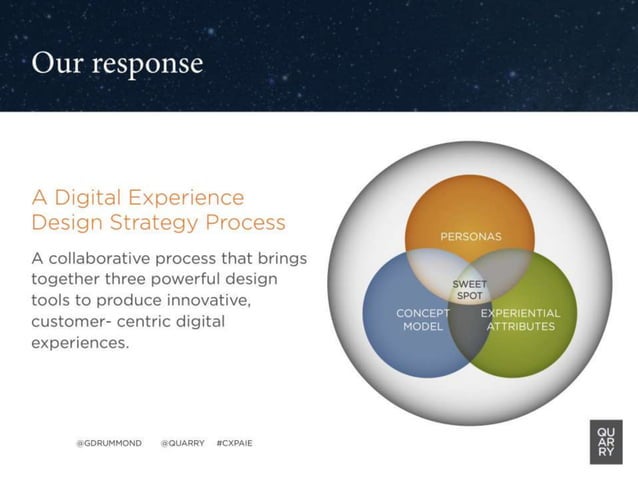 Our response

A Digital Experience Design Strategy Process

A collaborative process that brings together three powerful design tools to produce innovative, customer- centric digital experiences.

PERSONAS

SWEET SPOT

CONCEPT MODEL

EXPERIENTIAL ATTRIBUTES

@GDRUMMOND @QUARRY #CXPAIE

QU AR RY